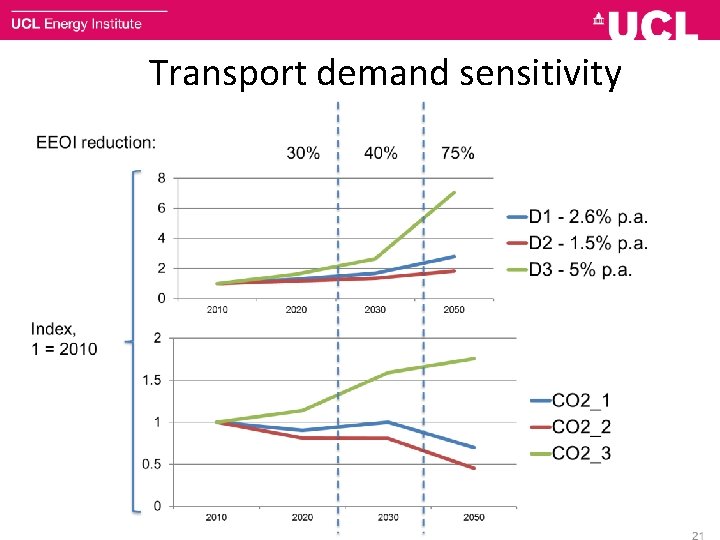 UCL Energy Institute

UCL

Transport demand sensitivity

EEOI reduction:

30%

40%

75%

8
6
4
2
0

2010 2020 2030 2050

D1 - 2.6% p.a.
D2 - 1.5% p.a.
D3 - 5% p.a.

Index,
1 = 2010

2
1.5
1
0.5
0

2010 2020 2030 2050

CO2_1
CO2_2
CO2_3

21